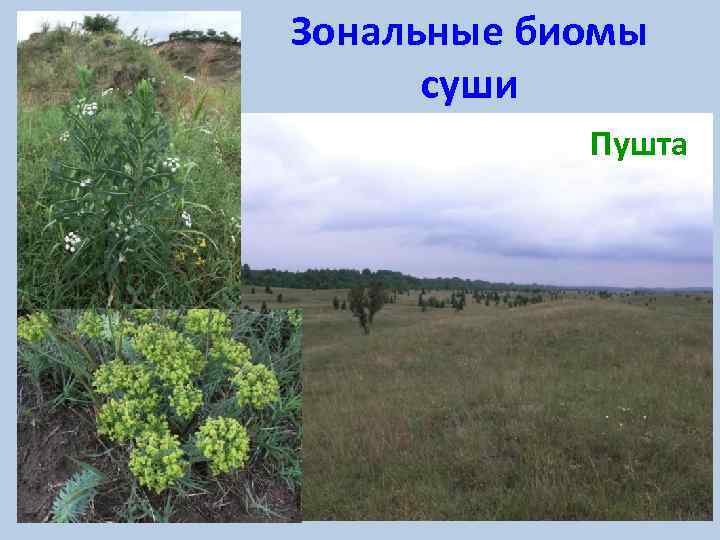 Зональные биомы суши

Пушта